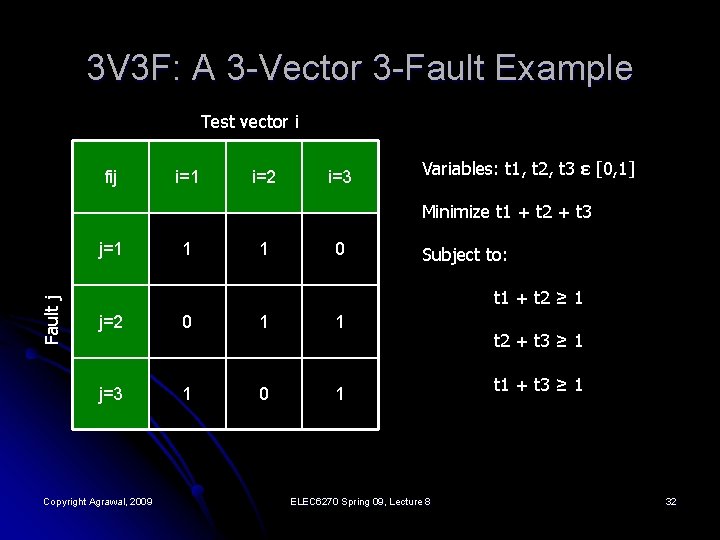 3V3F: A 3-Vector 3-Fault Example

Test vector i

Fault j

| fij | i=1 | i=2 | i=3 |
|---|---|---|---|
| j=1 | 1 | 1 | 0 |
| j=2 | 0 | 1 | 1 |
| j=3 | 1 | 0 | 1 |

Variables: t1, t2, t3 ε [0,1]

Minimize t1 + t2 + t3

Subject to:

t1 + t2 ≥ 1

t2 + t3 ≥ 1

t1 + t3 ≥ 1

Copyright Agrawal, 2009

ELEC6270 Spring 09, Lecture 8

32